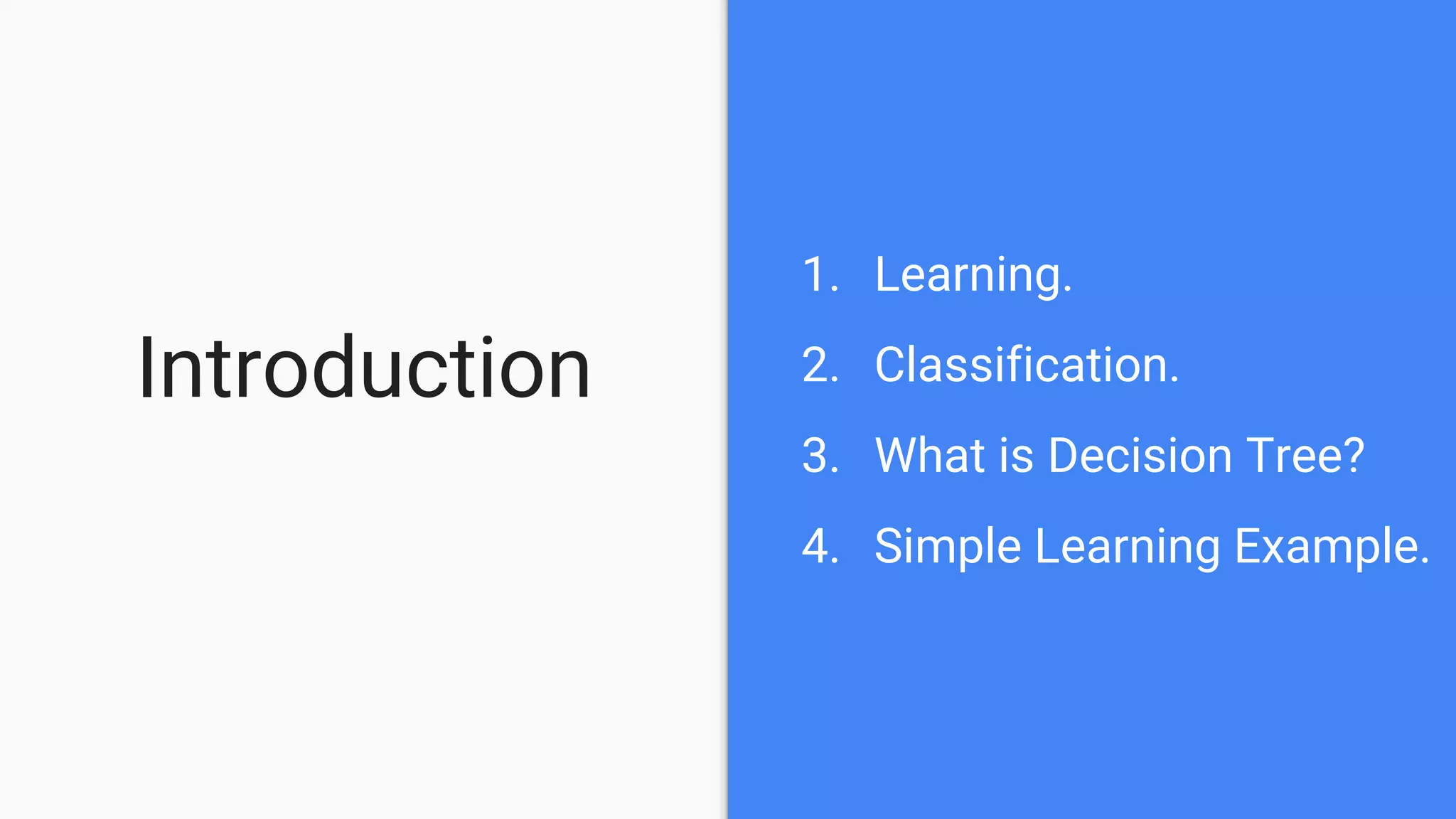 Introduction

1. Learning.
2. Classification.
3. What is Decision Tree?
4. Simple Learning Example.